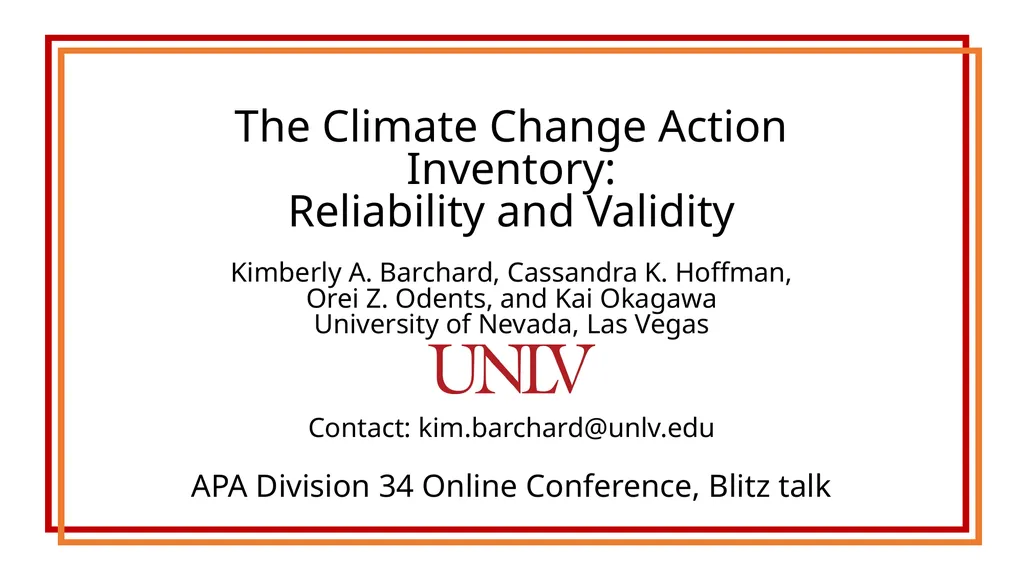 The Climate Change Action Inventory:
Reliability and Validity

Kimberly A. Barchard, Cassandra K. Hoffman, Orei Z. Odents, and Kai Okagawa
University of Nevada, Las Vegas

UNLV

Contact: kim.barchard@unlv.edu

APA Division 34 Online Conference, Blitz talk